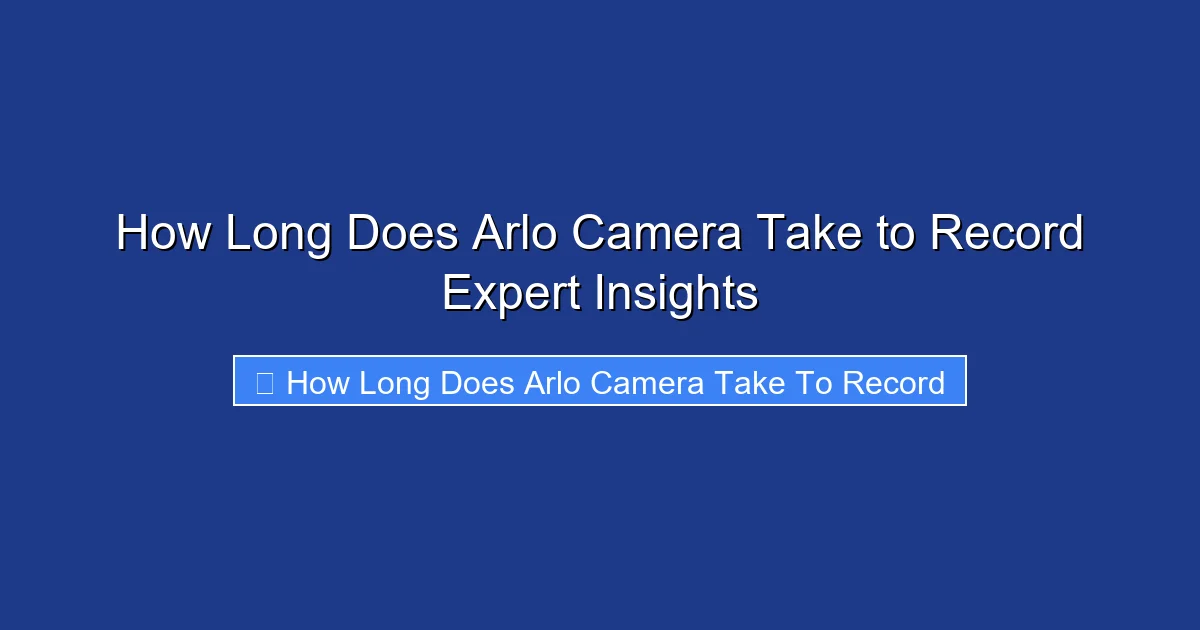 How Long Does Arlo Camera Take to Record Expert Insights

How Long Does Arlo Camera Take To Record